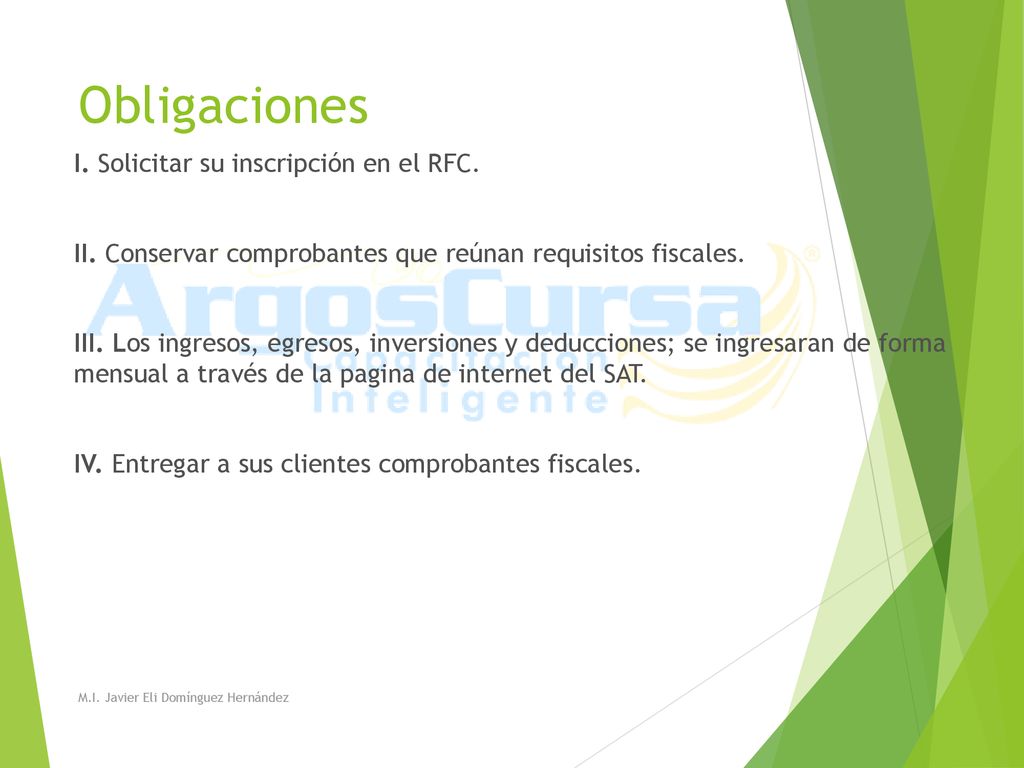 Obligaciones

I. Solicitar su inscripción en el RFC.

II. Conservar comprobantes que reúnan requisitos fiscales.

III. Los ingresos, egresos, inversiones y deducciones; se ingresaran de forma mensual a través de la pagina de internet del SAT.

IV. Entregar a sus clientes comprobantes fiscales.

ArgosCursa®
Capacitación
Inteligente

M.I. Javier Eli Domínguez Hernández